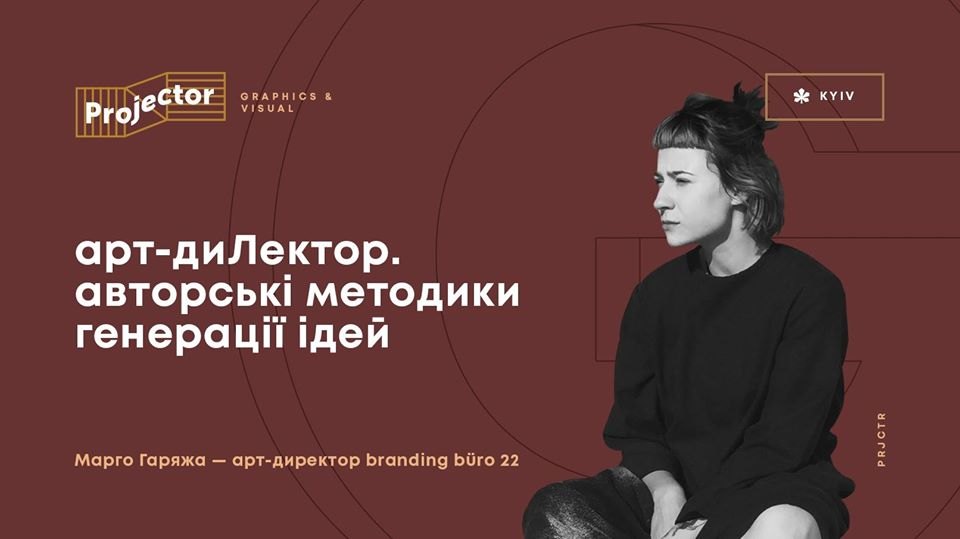 Projector GRAPHICS & VISUAL

KYIV

арт-диЛектор. авторські методики генерації ідей

Марго Гаряжа — арт-директор branding büro 22

PRJCTR